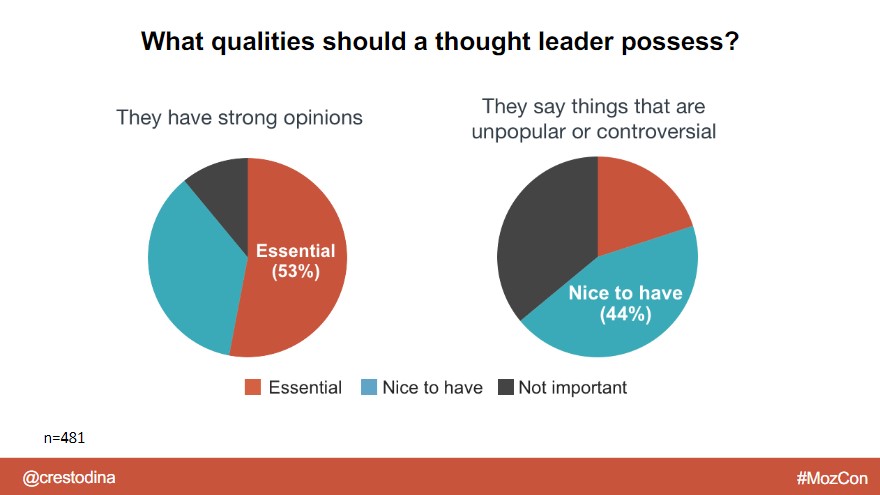 What qualities should a thought leader possess?

They have strong opinions

Essential (53%)

They say things that are unpopular or controversial

Nice to have (44%)

Essential Nice to have Not important

n=481

@crestodina

#MozCon